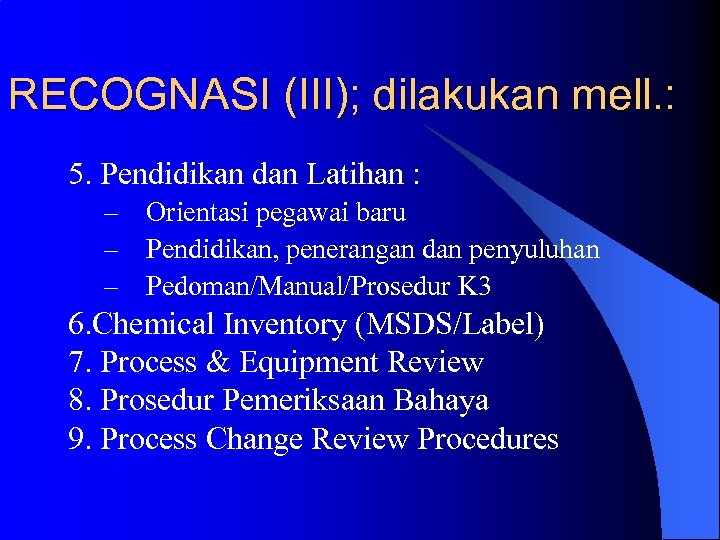 RECOGNASI (III); dilakukan mell.:

5. Pendidikan dan Latihan :

– Orientasi pegawai baru
– Pendidikan, penerangan dan penyuluhan
– Pedoman/Manual/Prosedur K3

6.Chemical Inventory (MSDS/Label)
7. Process & Equipment Review
8. Prosedur Pemeriksaan Bahaya
9. Process Change Review Procedures